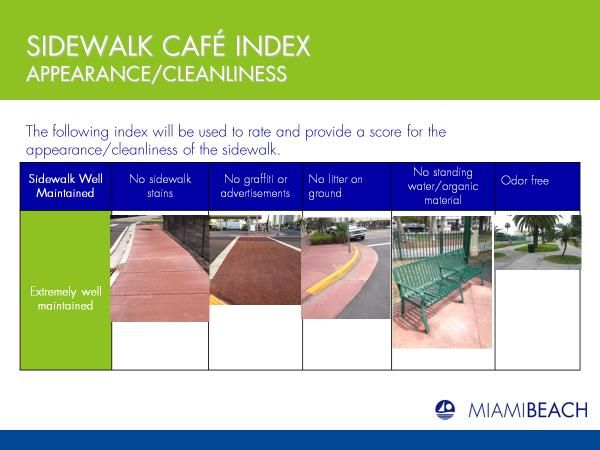 SIDEWALK CAFÉ INDEX
APPEARANCE/CLEANLINESS

The following index will be used to rate and provide a score for the appearance/cleanliness of the sidewalk.

| Sidewalk Well Maintained | No sidewalk stains | No graffiti or advertisements | No litter on ground | No standing water/organic material | Odor free |
|---|---|---|---|---|---|
| Extremely well maintained | | | | | |

MIAMIBEACH